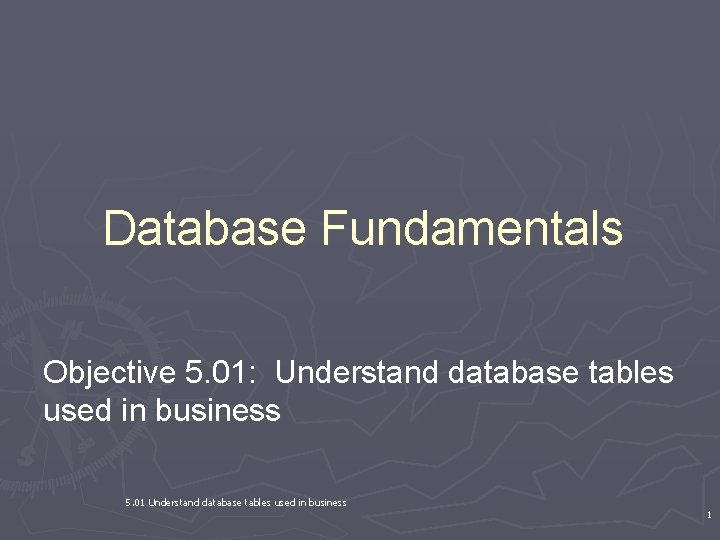 Database Fundamentals

Objective 5.01: Understand database tables used in business

5.01 Understand database tables used in business

1